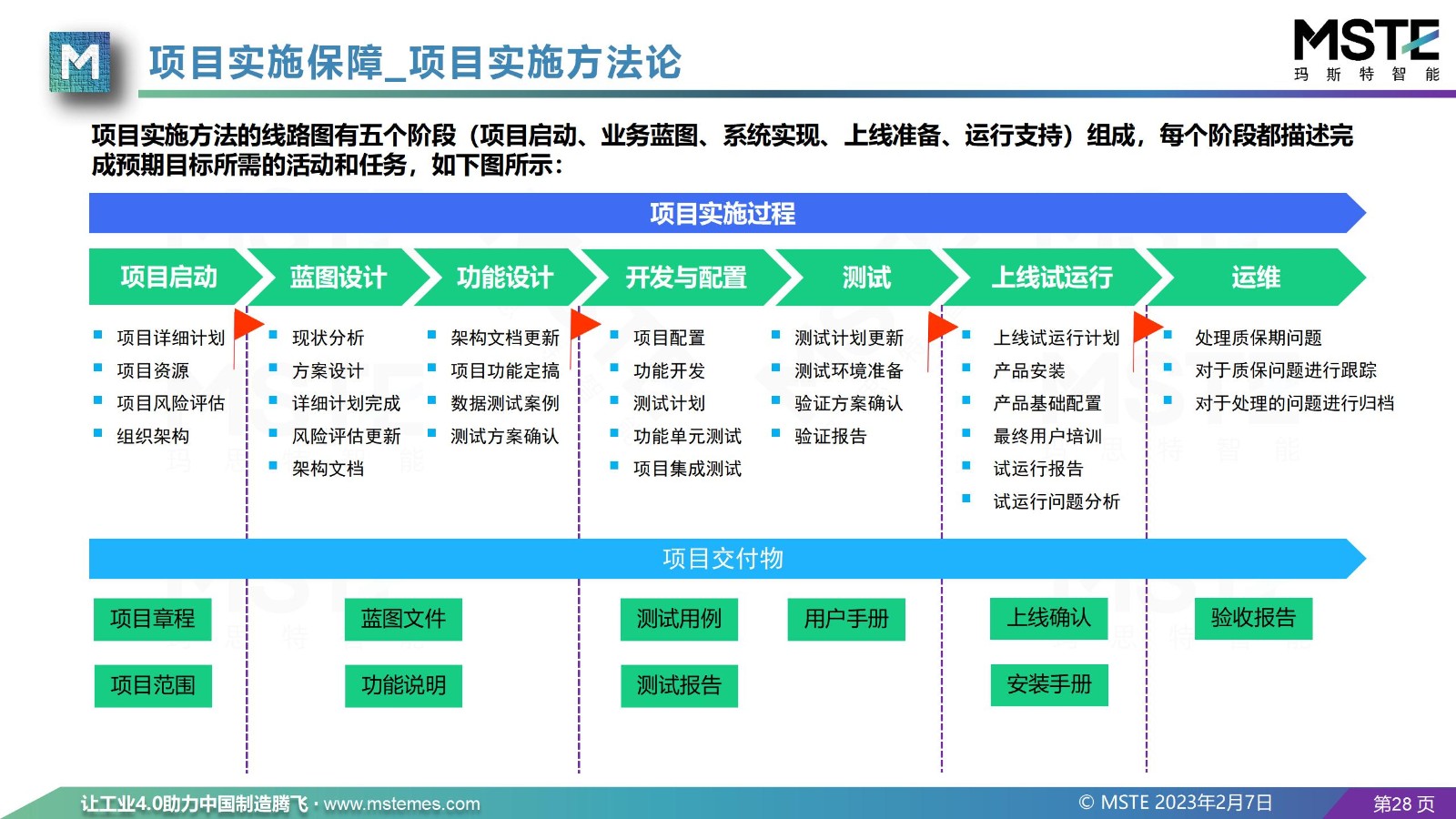 M

项目实施保障_项目实施方法论

MSTE
玛 斯 特 智 能

项目实施方法的线路图有五个阶段（项目启动、业务蓝图、系统实现、上线准备、运行支持）组成，每个阶段都描述完成预期目标所需的活动和任务，如下图所示：

项目实施过程

项目启动
蓝图设计
功能设计
开发与配置
测试
上线试运行
运维

- 项目详细计划
- 项目资源
- 项目风险评估
- 组织架构

- 现状分析
- 方案设计
- 详细计划完成
- 风险评估更新
- 架构文档

- 架构文档更新
- 项目功能定搞
- 数据测试案例
- 测试方案确认

- 项目配置
- 功能开发
- 测试计划
- 功能单元测试
- 项目集成测试

- 测试计划更新
- 测试环境准备
- 验证方案确认
- 验证报告

- 上线试运行计划
- 产品安装
- 产品基础配置
- 最终用户培训
- 试运行报告
- 试运行问题分析

- 处理质保期问题
- 对于质保问题进行跟踪
- 对于处理的问题进行归档

项目交付物

项目章程
项目范围
蓝图文件
功能说明
测试用例
测试报告
用户手册
上线确认
安装手册
验收报告

让工业4.0助力中国制造腾飞 · www.mstemes.com
© MSTE 2023年2月7日
第28 页